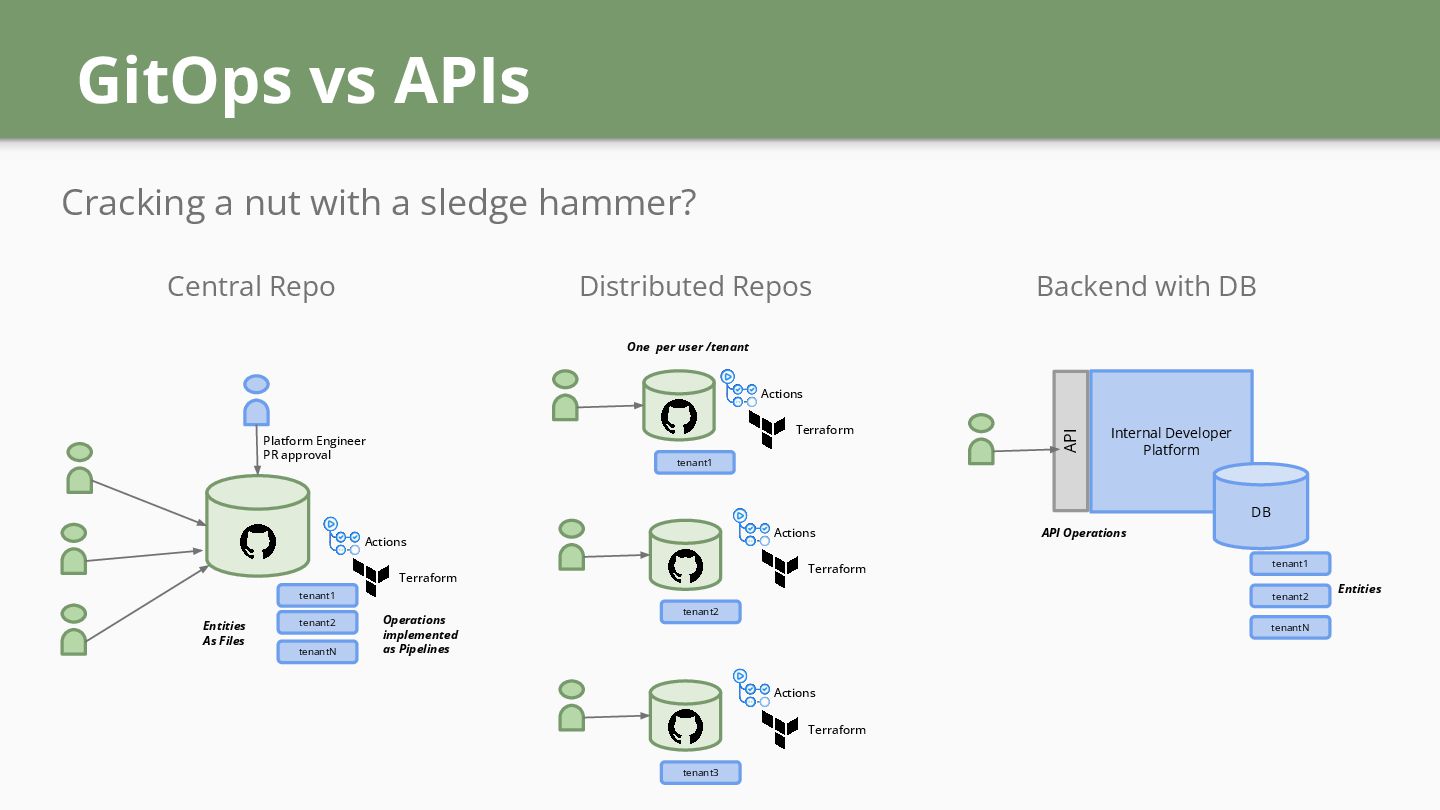 GitOps vs APIs

Cracking a nut with a sledge hammer?

Central Repo

Platform Engineer
PR approval

Actions

Terraform

tenant1
tenant2
tenantN

Entities
As Files

Operations
implemented
as Pipelines

Distributed Repos

One per user /tenant

Actions

Terraform

tenant1

Actions

Terraform

tenant2

Actions

Terraform

tenant3

Backend with DB

API

Internal Developer Platform

DB

API Operations

tenant1
tenant2
tenantN

Entities